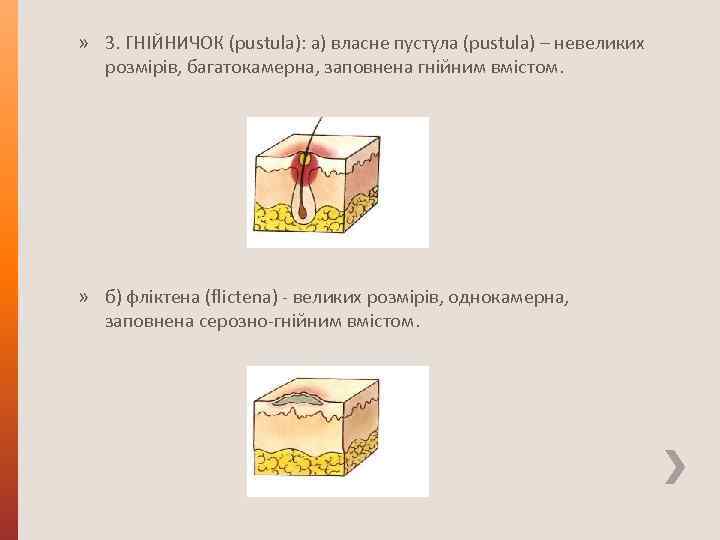 » 3. ГНІЙНИЧОК (pustula): а) власне пустула (pustula) – невеликих розмірів, багатокамерна, заповнена гнійним вмістом.

» б) фліктена (flictena) - великих розмірів, однокамерна, заповнена серозно-гнійним вмістом.